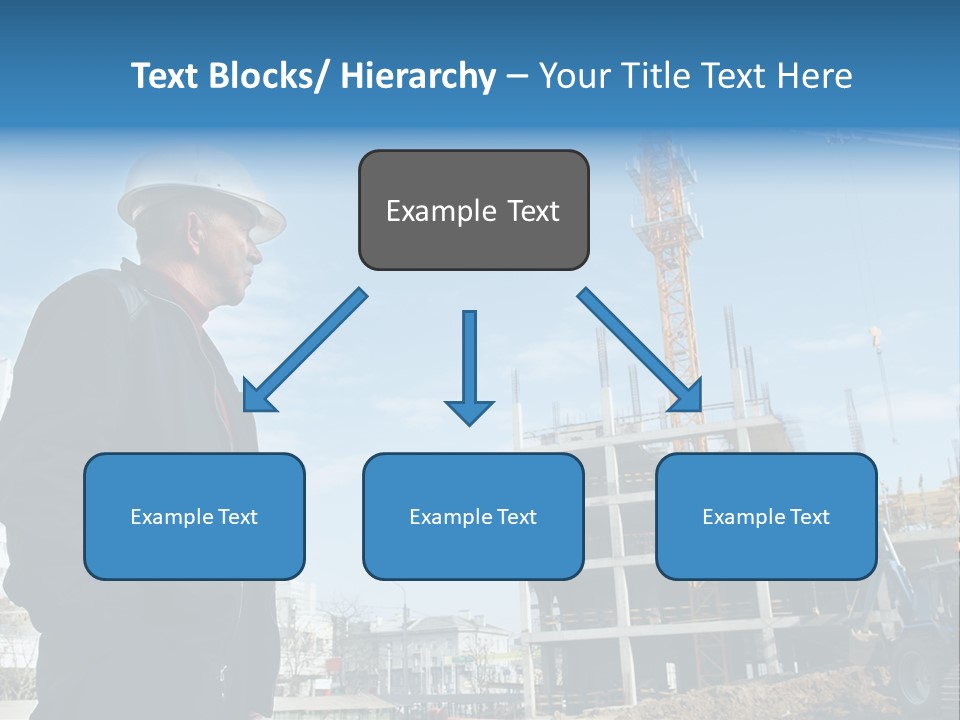 Text Blocks/ Hierarchy – Your Title Text Here

Example Text

Example Text

Example Text

Example Text